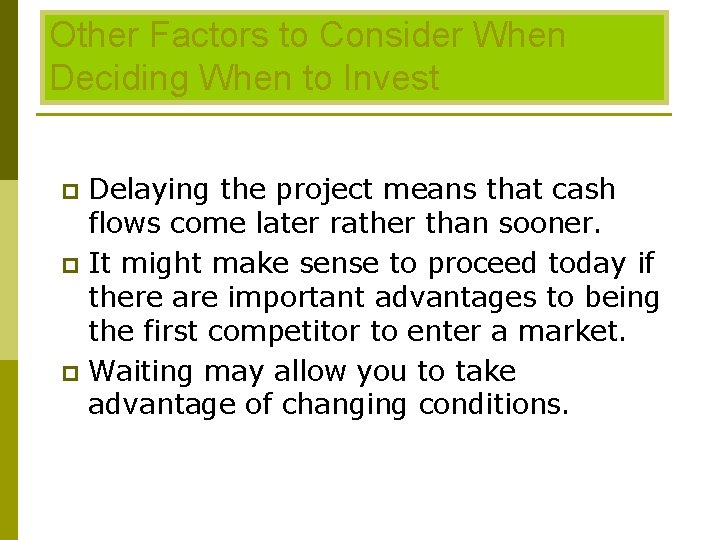 Other Factors to Consider When Deciding When to Invest

Delaying the project means that cash flows come later rather than sooner.

It might make sense to proceed today if there are important advantages to being the first competitor to enter a market.

Waiting may allow you to take advantage of changing conditions.